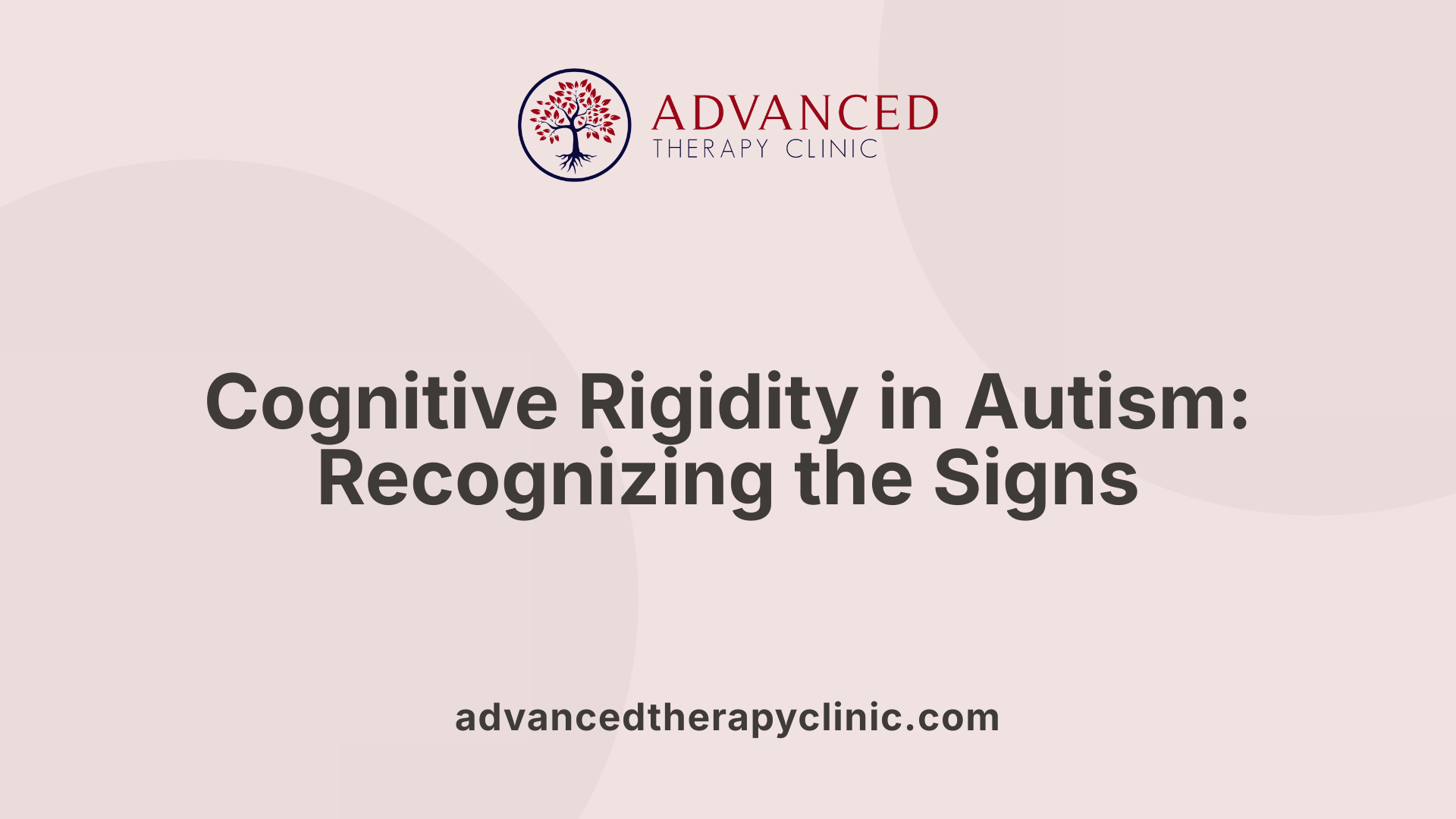 ADVANCED
THERAPY CLINIC

Cognitive Rigidity in Autism: Recognizing the Signs

advancedtherapyclinic.com